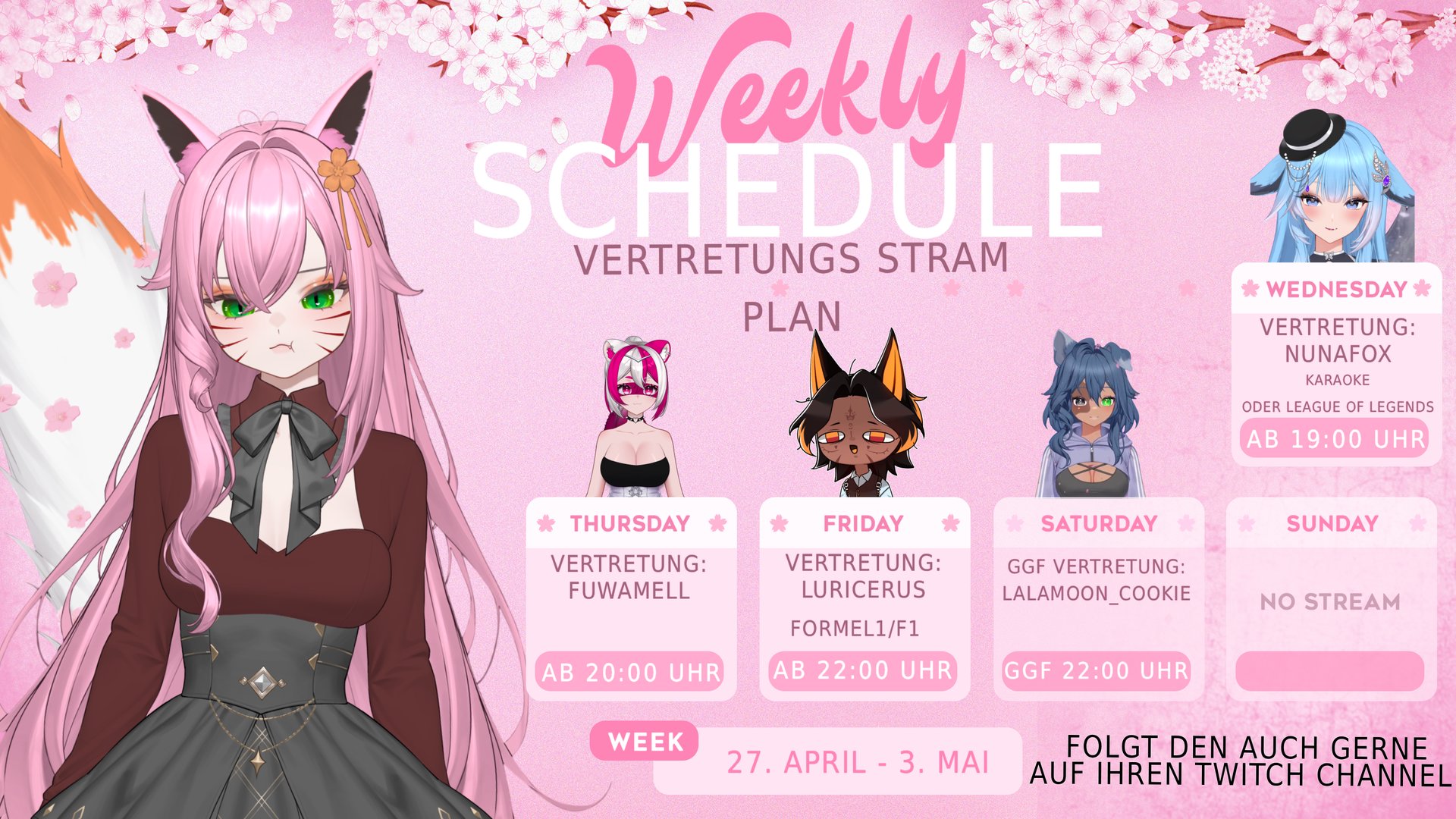 Weekly
SCHEDULE
VERTRETUNGS STRAM PLAN

WEDNESDAY
VERTRETUNG: NUNAFOX
KARAOKE
ODER LEAGUE OF LEGENDS
AB 19:00 UHR

THURSDAY
VERTRETUNG: FUWAMELL
AB 20:00 UHR

FRIDAY
VERTRETUNG: LURICERUS
FORMEL1/F1
AB 22:00 UHR

SATURDAY
GGF VERTRETUNG: LALAMOON_COOKIE
GGF 22:00 UHR

SUNDAY
NO STREAM

WEEK
27. APRIL - 3. MAI

FOLGT DEN AUCH GERNE AUF IHREN TWITCH CHANNEL